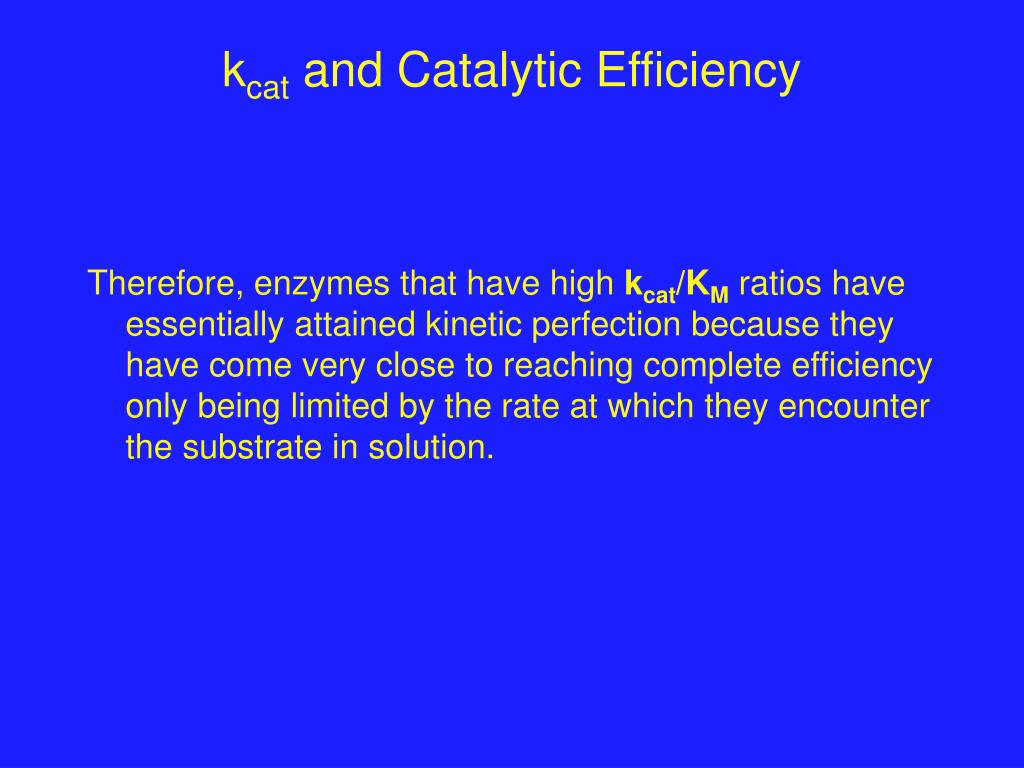 $k_{cat}$ and Catalytic Efficiency

Therefore, enzymes that have high $k_{cat}/K_M$ ratios have essentially attained kinetic perfection because they have come very close to reaching complete efficiency only being limited by the rate at which they encounter the substrate in solution.